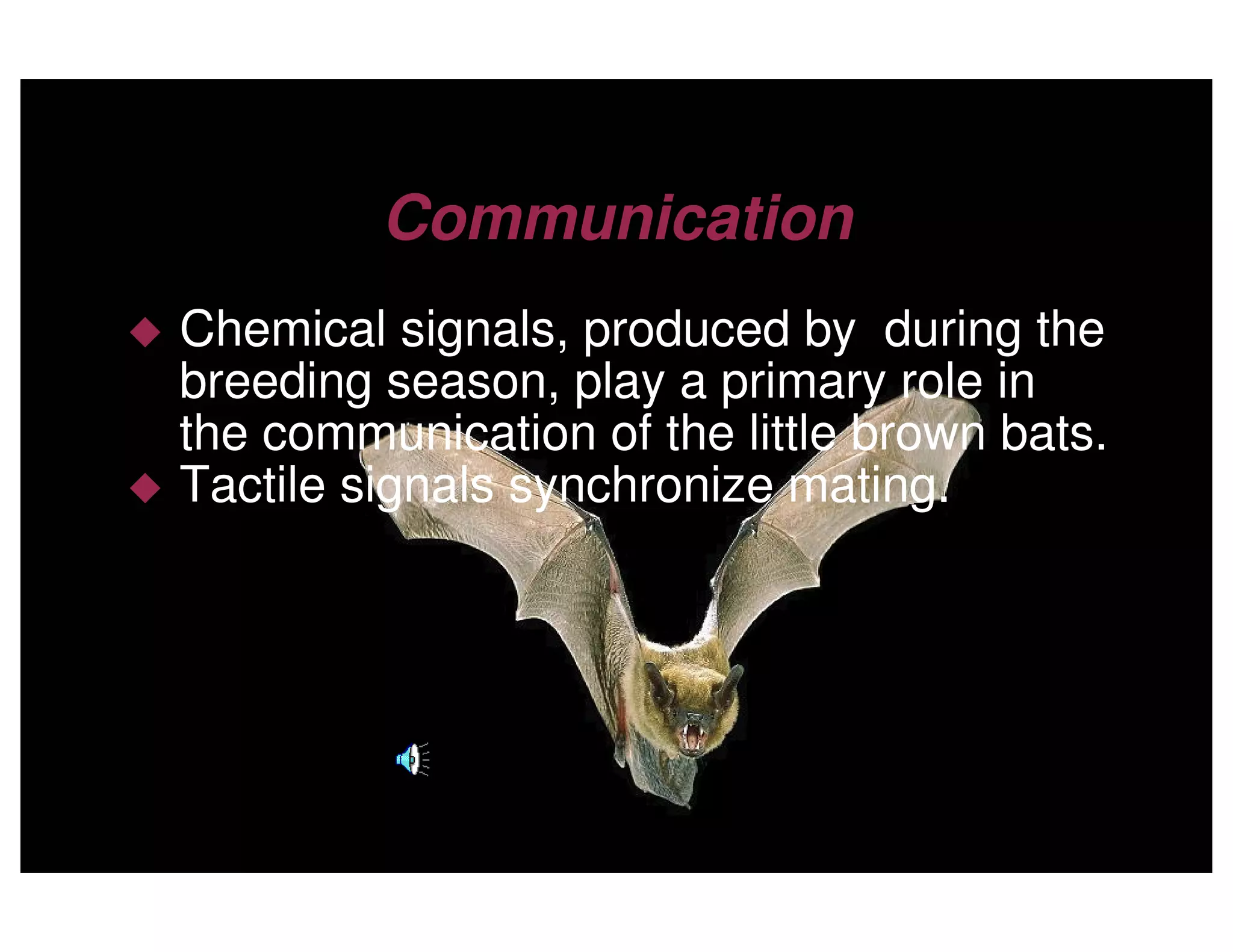 Communication

◆ Chemical signals, produced by  during the breeding season, play a primary role in the communication of the little brown bats.
◆ Tactile signals synchronize mating.